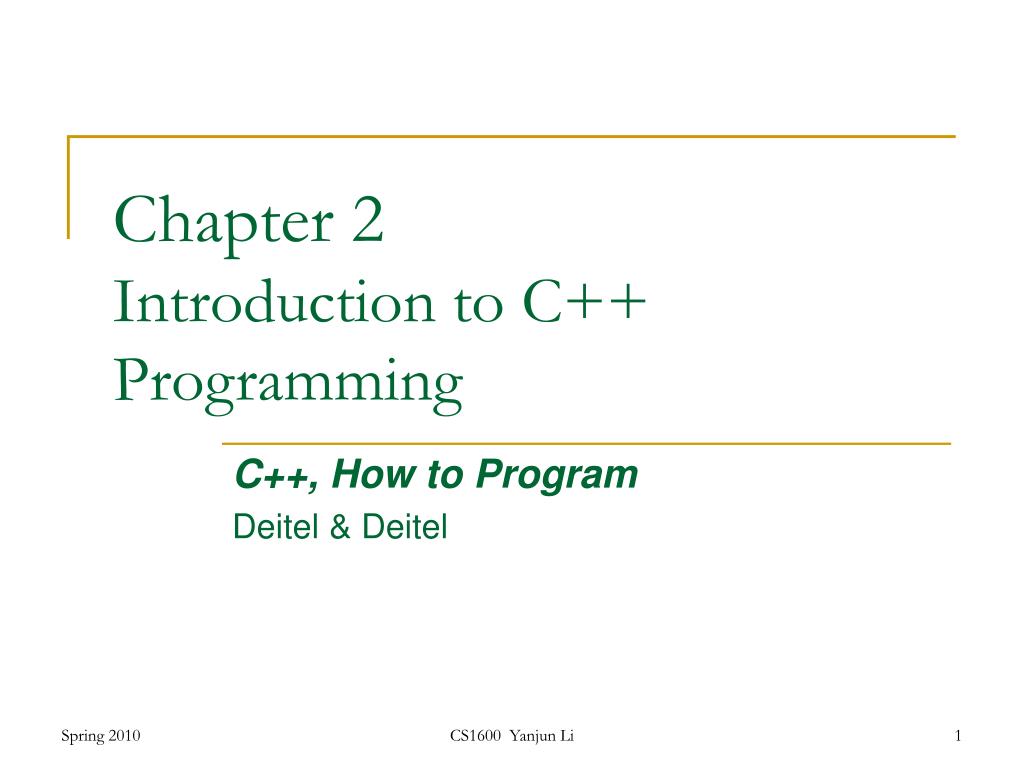 Chapter 2
Introduction to C++ Programming

C++, How to Program
Deitel & Deitel

Spring 2010

CS1600 Yanjun Li

1